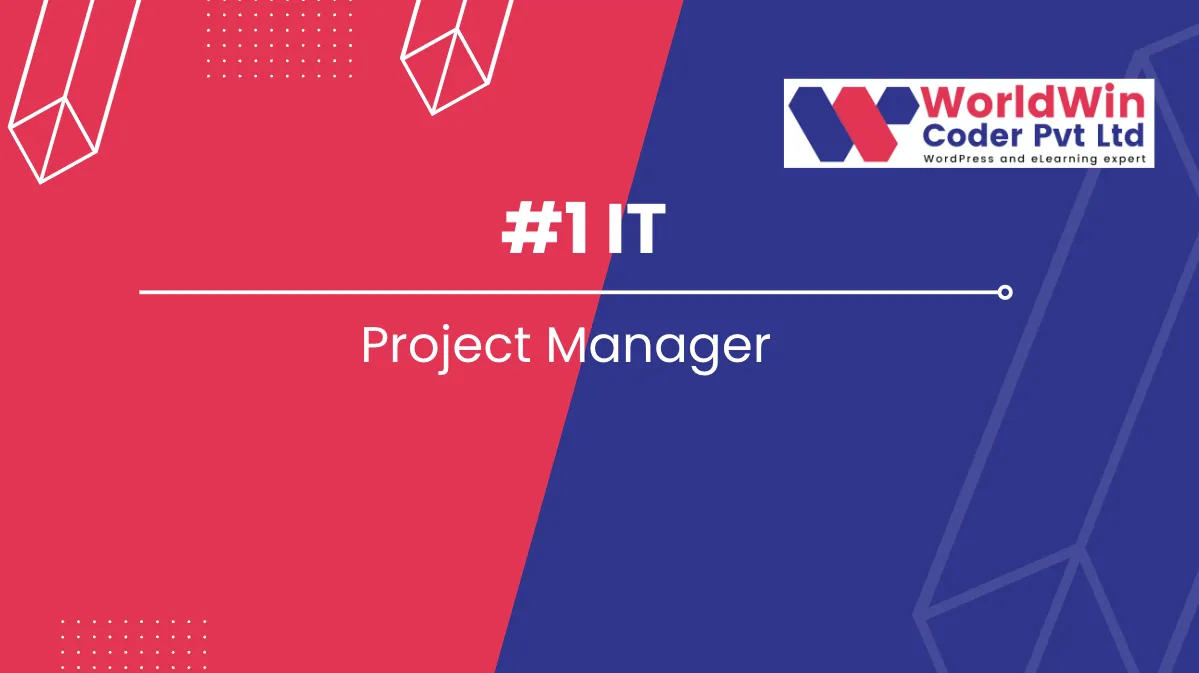 WorldWin
Coder Pvt Ltd
WordPress and eLearning expert

#1 IT

Project Manager